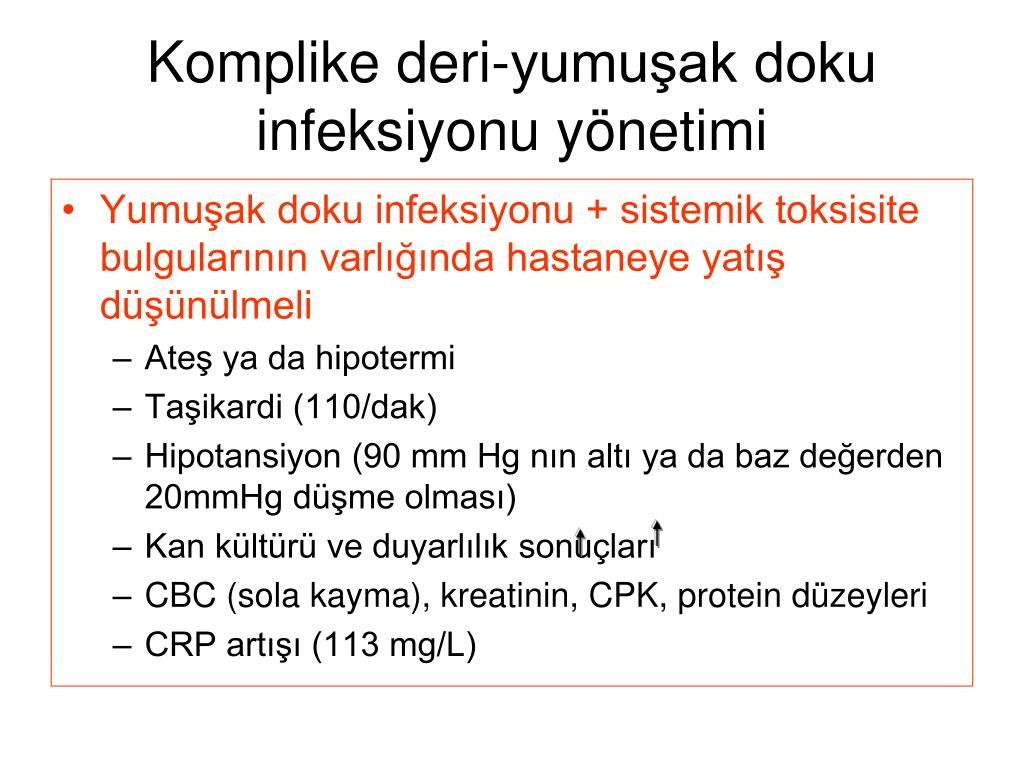 Komplike deri-yumuşak doku infeksiyonu yönetimi

• Yumuşak doku infeksiyonu + sistemik toksisite bulgularının varlığında hastaneye yatış düşünülmeli
– Ateş ya da hipotermi
– Taşikardi (110/dak)
– Hipotansiyon (90 mm Hg nın altı ya da baz değerden 20mmHg düşme olması)
– Kan kültürü ve duyarlılık sonuçları
– CBC (sola kayma), kreatinin, CPK, protein düzeyleri
– CRP artışı (113 mg/L)